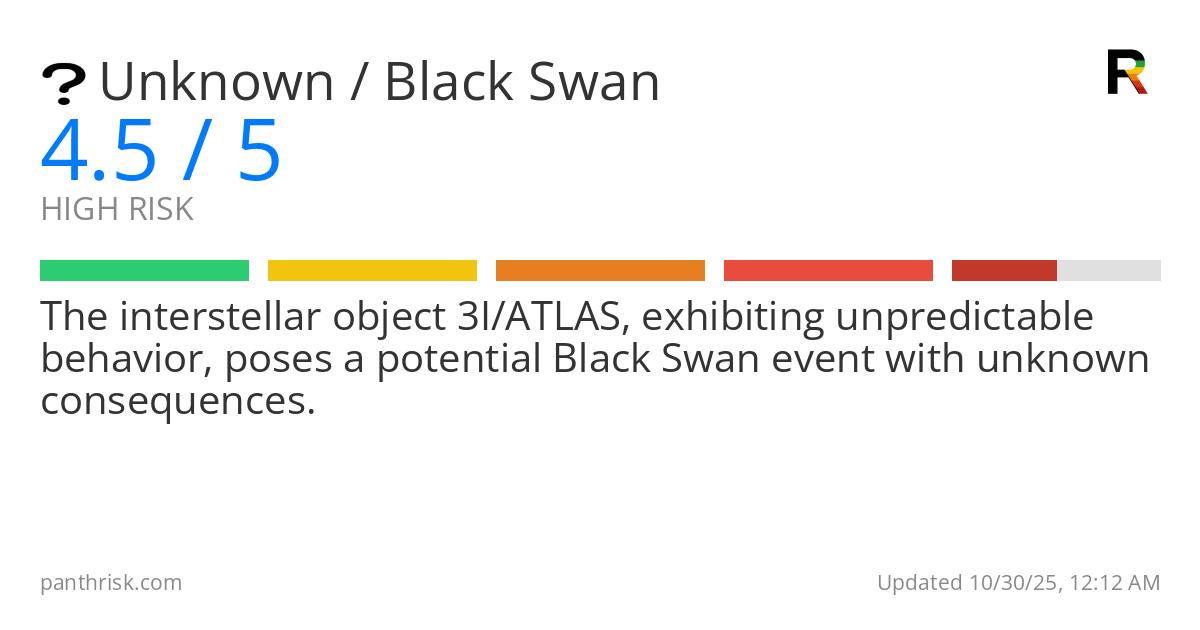 ? Unknown / Black Swan

R

4.5 / 5

HIGH RISK

The interstellar object 3I/ATLAS, exhibiting unpredictable behavior, poses a potential Black Swan event with unknown consequences.

panthrisk.com

Updated 10/30/25, 12:12 AM